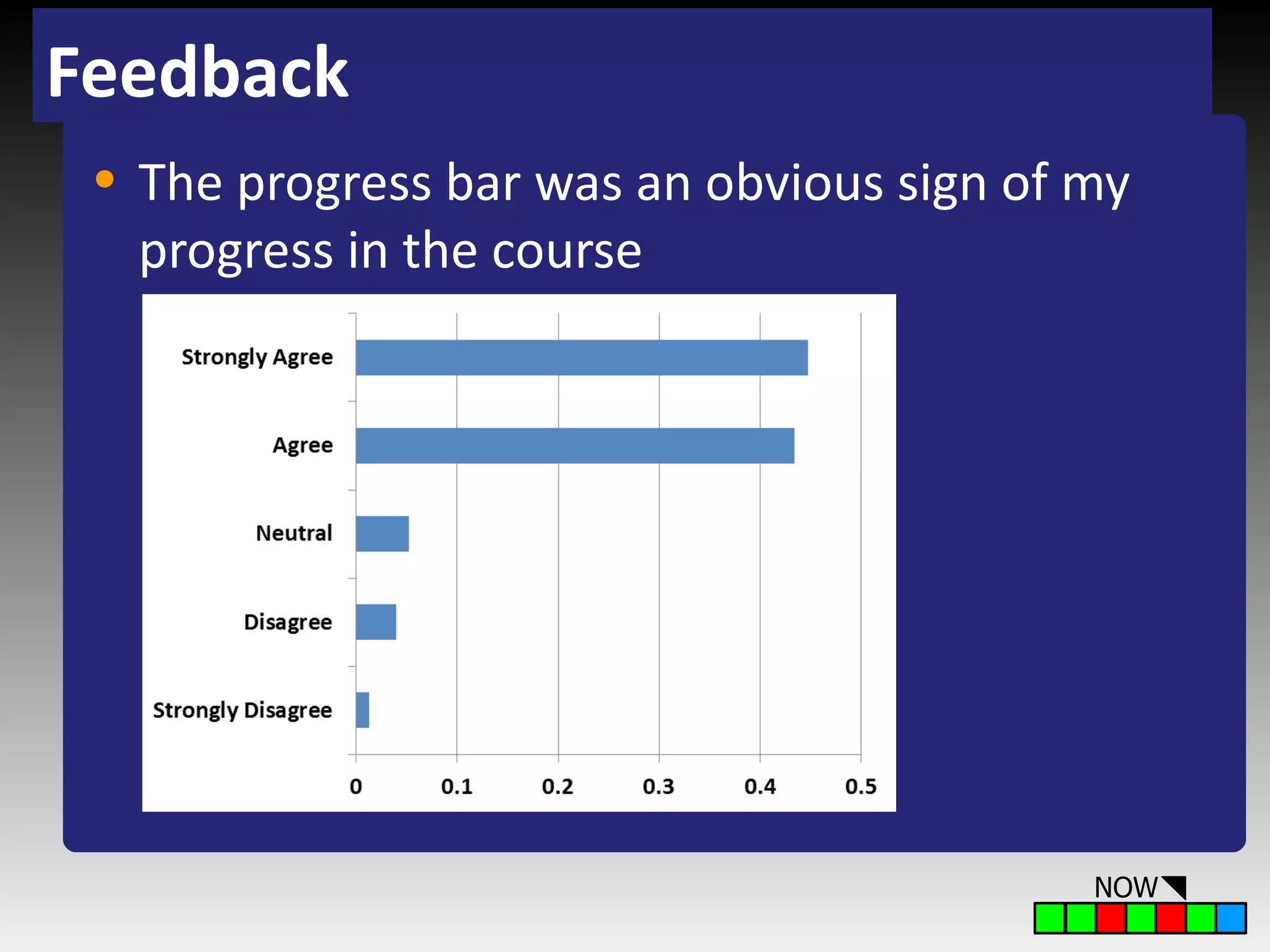 Feedback

• The progress bar was an obvious sign of my progress in the course

Strongly Agree
Agree
Neutral
Disagree
Strongly Disagree

0
0.1
0.2
0.3
0.4
0.5

NOW